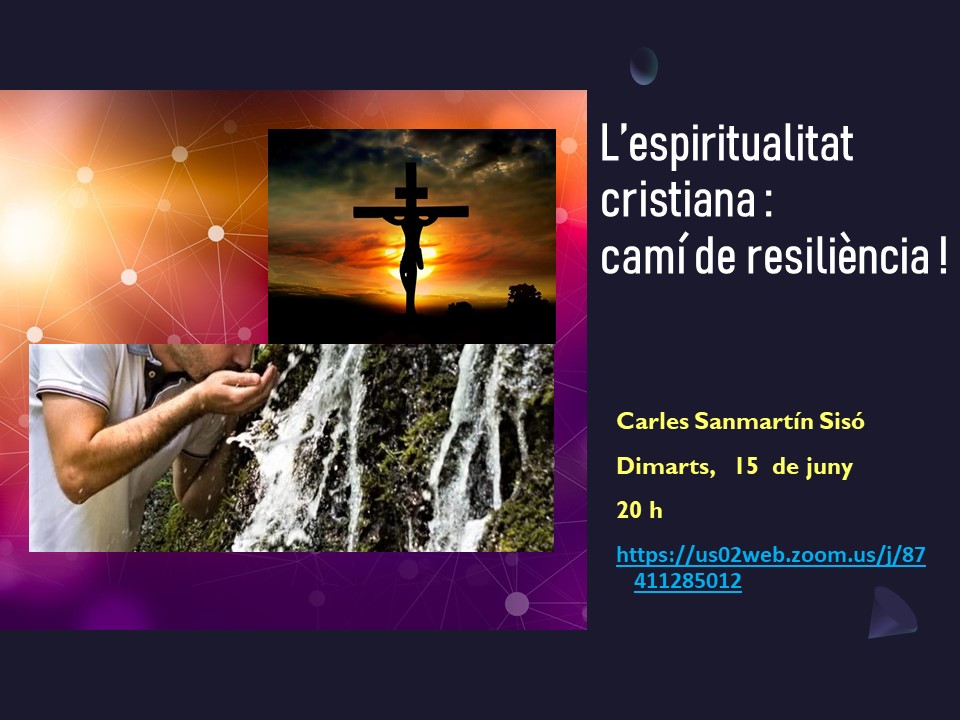 L'espiritualitat cristiana : camí de resiliència !

Carles Sanmartín Sisó

Dimarts, 15 de juny

20 h

https://us02web.zoom.us/j/87411285012